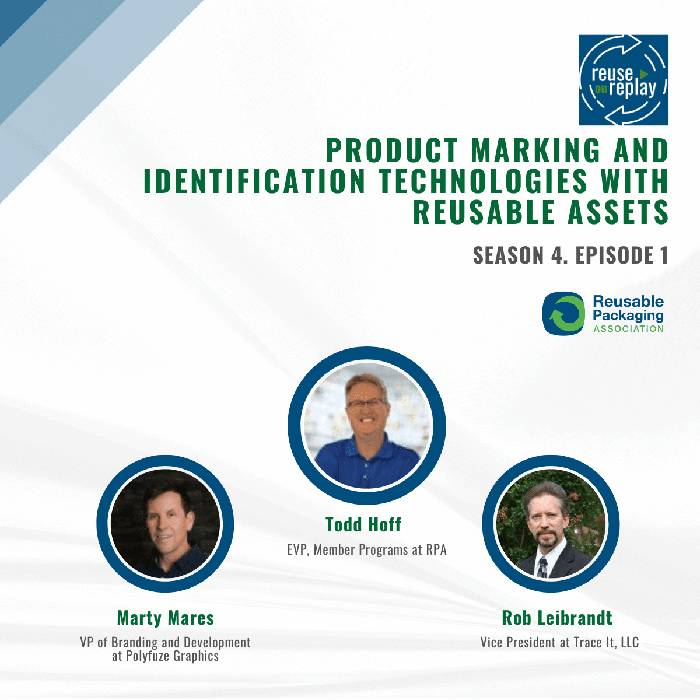 reuse on replay

PRODUCT MARKING AND IDENTIFICATION TECHNOLOGIES WITH REUSABLE ASSETS

SEASON 4. EPISODE 1

Reusable Packaging ASSOCIATION

Todd Hoff
EVP, Member Programs at RPA

Marty Mares
VP of Branding and Development at Polyfuze Graphics

Rob Leibrandt
Vice President at Trace It, LLC